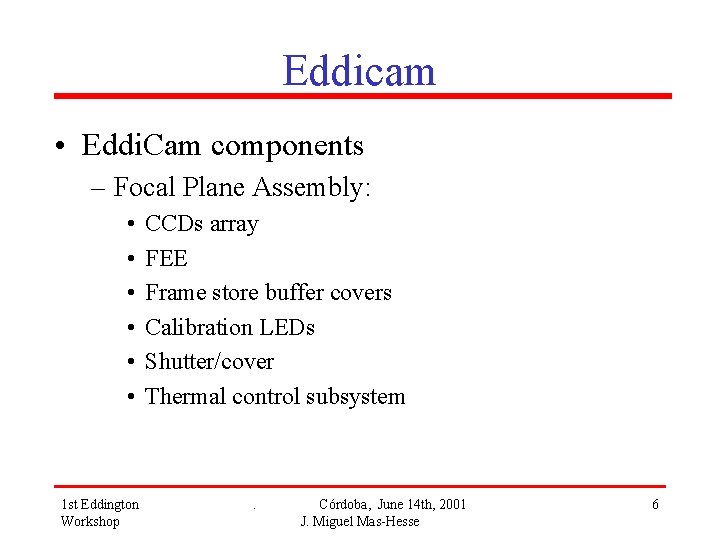 Eddicam

• EddiCam components
– Focal Plane Assembly:
• CCDs array
• FEE
• Frame store buffer covers
• Calibration LEDs
• Shutter/cover
• Thermal control subsystem

1st Eddington Workshop

.

Córdoba, June 14th, 2001
J. Miguel Mas-Hesse

6